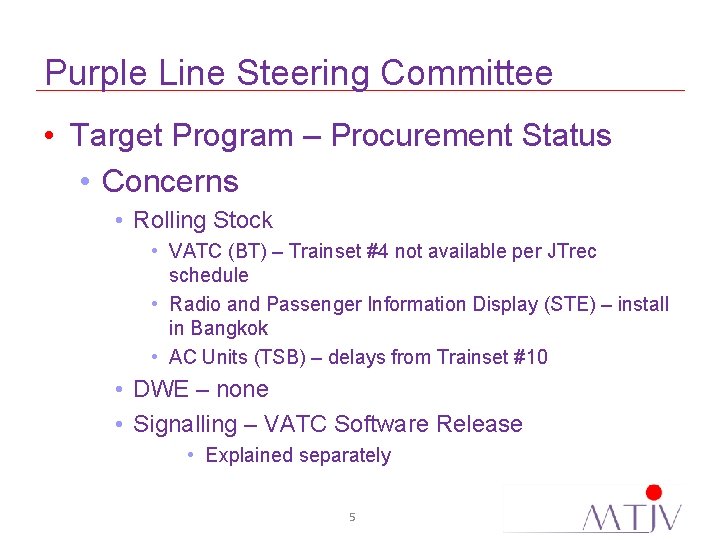 Purple Line Steering Committee

• Target Program – Procurement Status

• Concerns

• Rolling Stock

• VATC (BT) – Trainset #4 not available per JTrec schedule

• Radio and Passenger Information Display (STE) – install in Bangkok

• AC Units (TSB) – delays from Trainset #10

• DWE – none

• Signalling – VATC Software Release

• Explained separately

5

MTJV